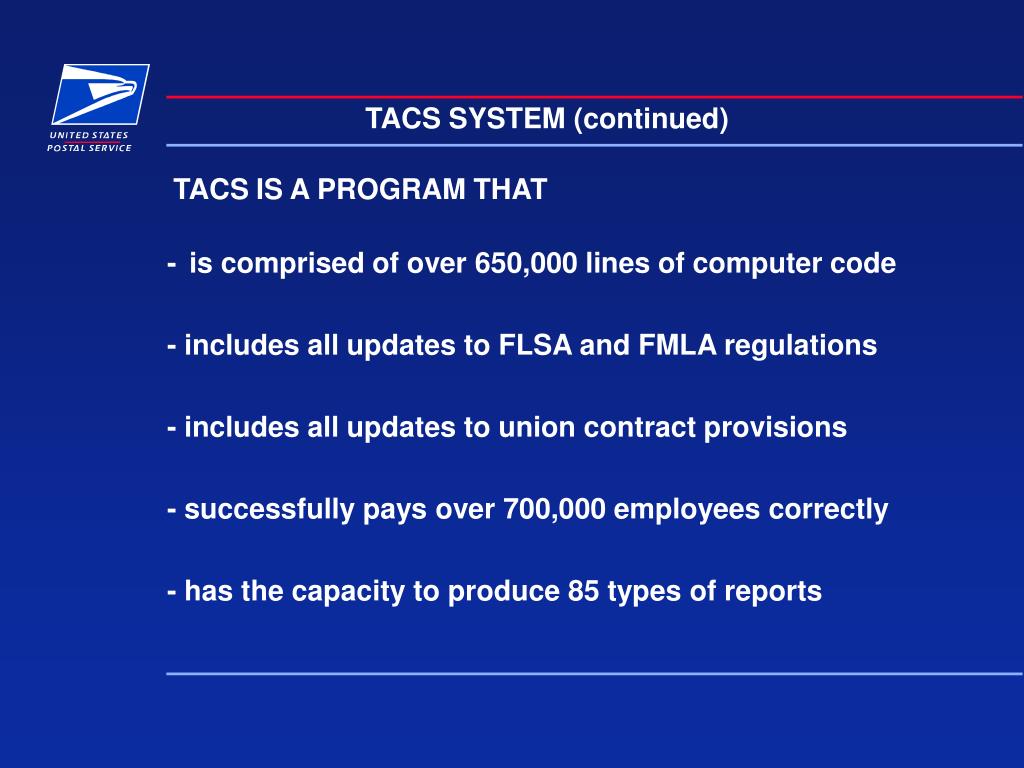 UNITED STATES
POSTAL SERVICE

TACS SYSTEM (continued)

TACS IS A PROGRAM THAT

- is comprised of over 650,000 lines of computer code

- includes all updates to FLSA and FMLA regulations

- includes all updates to union contract provisions

- successfully pays over 700,000 employees correctly

- has the capacity to produce 85 types of reports